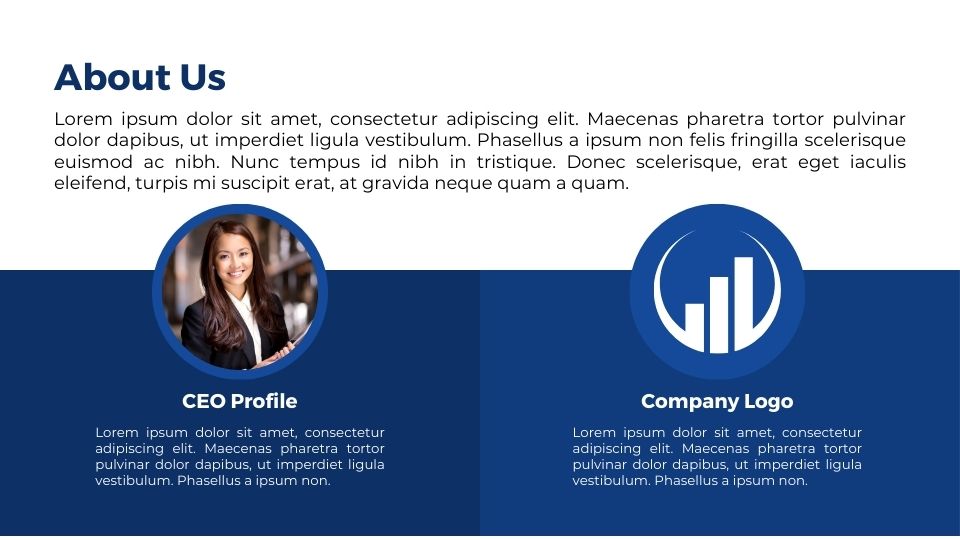 About Us

Lorem ipsum dolor sit amet, consectetur adipiscing elit. Maecenas pharetra tortor pulvinar dolor dapibus, ut imperdiet ligula vestibulum. Phasellus a ipsum non felis fringilla scelerisque euismod ac nibh. Nunc tempus id nibh in tristique. Donec scelerisque, erat eget iaculis eleifend, turpis mi suscipit erat, at gravida neque quam a quam.

CEO Profile

Lorem ipsum dolor sit amet, consectetur adipiscing elit. Maecenas pharetra tortor pulvinar dolor dapibus, ut imperdiet ligula vestibulum. Phasellus a ipsum non.

Company Logo

Lorem ipsum dolor sit amet, consectetur adipiscing elit. Maecenas pharetra tortor pulvinar dolor dapibus, ut imperdiet ligula vestibulum. Phasellus a ipsum non.